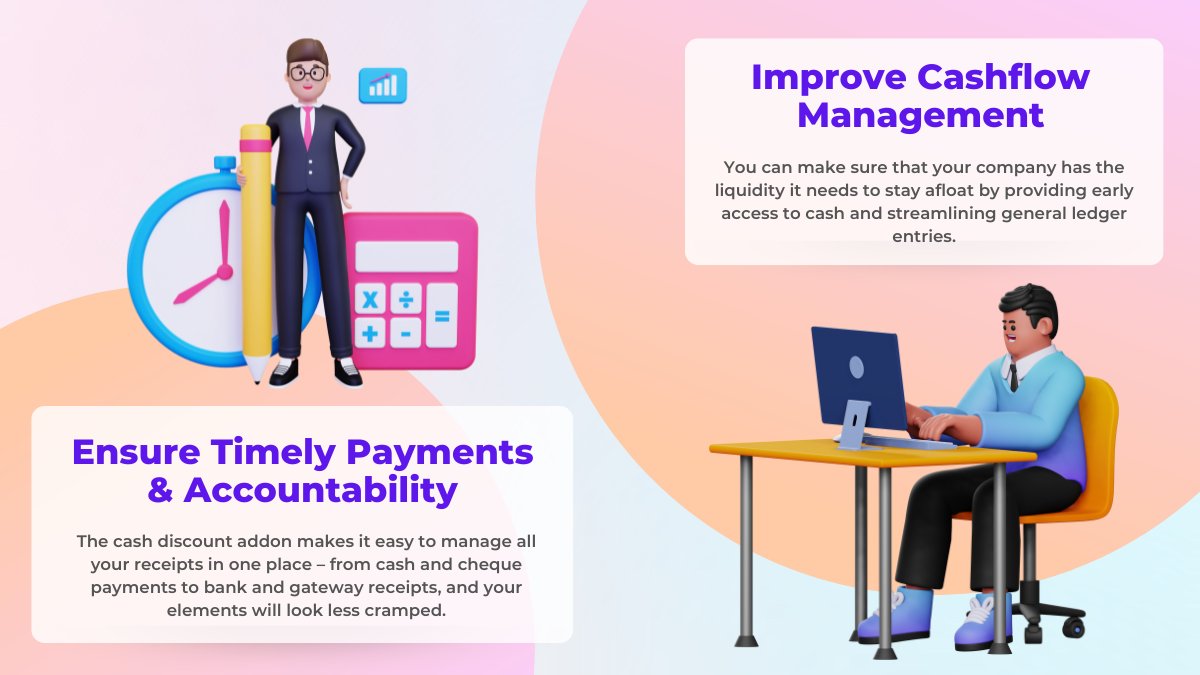 Improve Cashflow Management

You can make sure that your company has the liquidity it needs to stay afloat by providing early access to cash and streamlining general ledger entries.

x ÷
+ - =

Ensure Timely Payments & Accountability

The cash discount addon makes it easy to manage all your receipts in one place – from cash and cheque payments to bank and gateway receipts, and your elements will look less cramped.